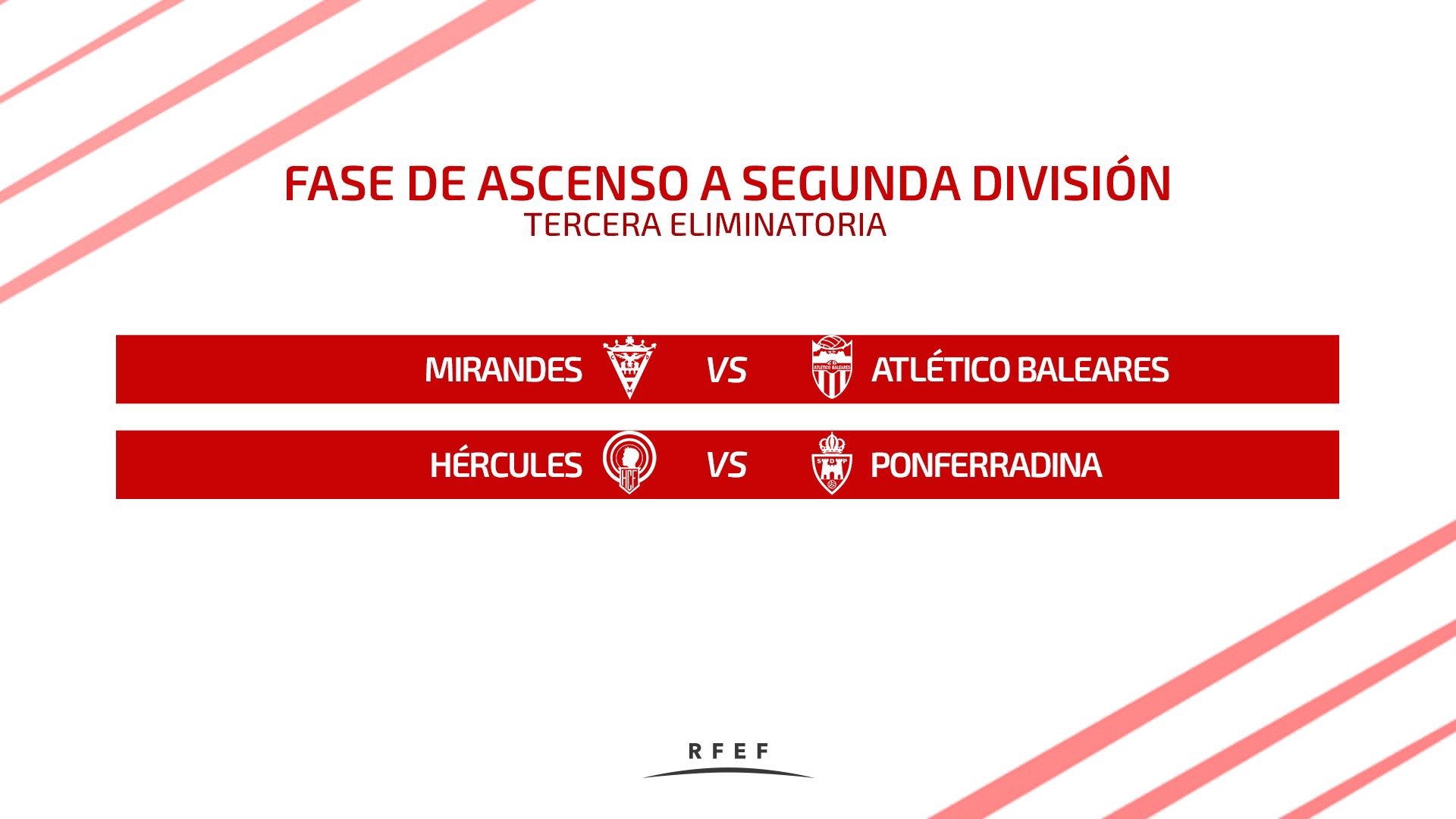 FASE DE ASCENSO A SEGUNDA DIVISIÓN
TERCERA ELIMINATORIA

MIRANDES VS ATLÉTICO BALEARES

HÉRCULES VS PONFERRADINA

RFEF